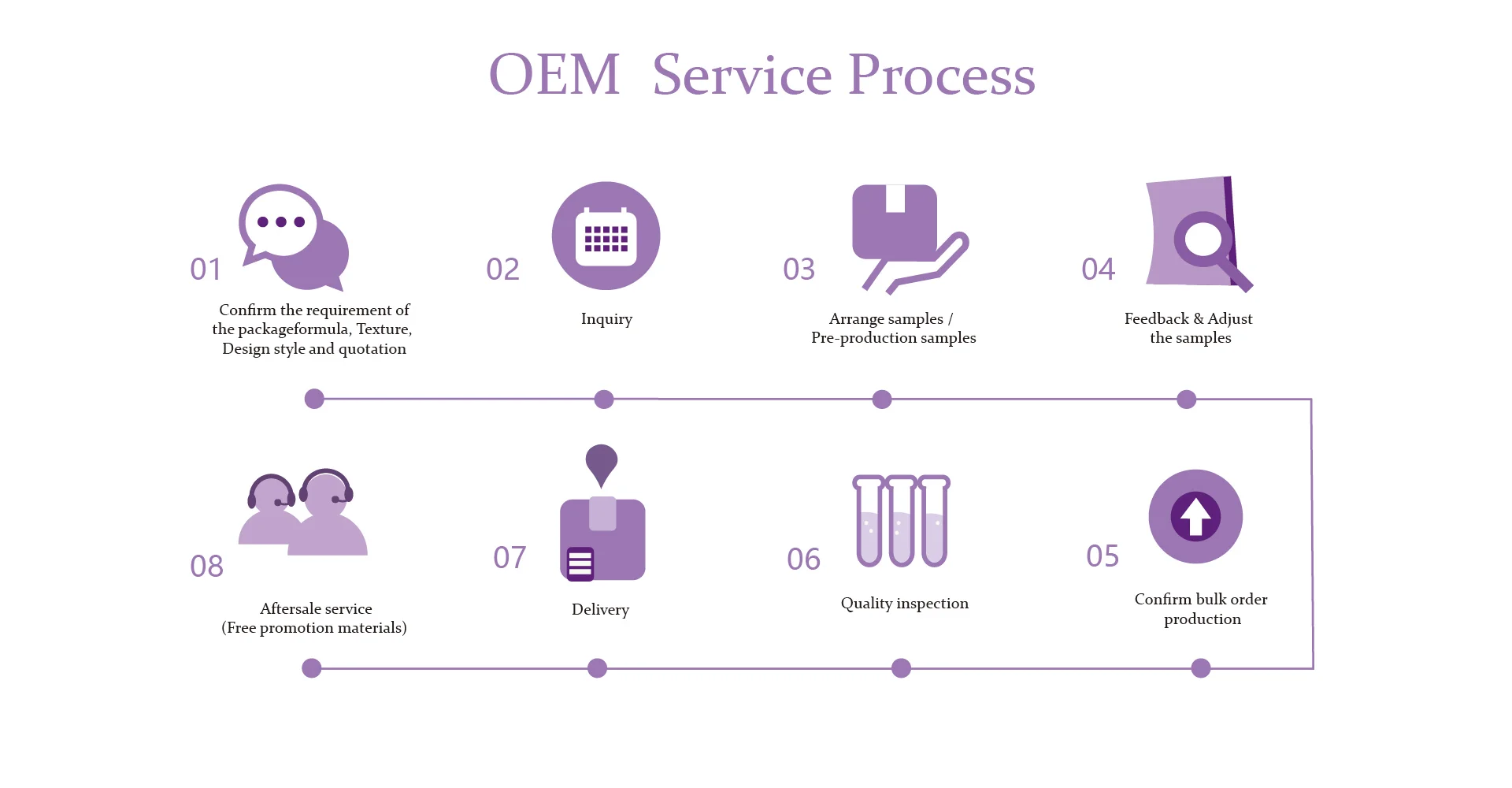 OEM Service Process

01

Confirm the requirement of the packageformula, Texture, Design style and quotation

02

Inquiry

03

Arrange samples / Pre-production samples

04

Feedback & Adjust the samples

08

Aftersale service (Free promotion materials)

07

Delivery

06

Quality inspection

05

Confirm bulk order production